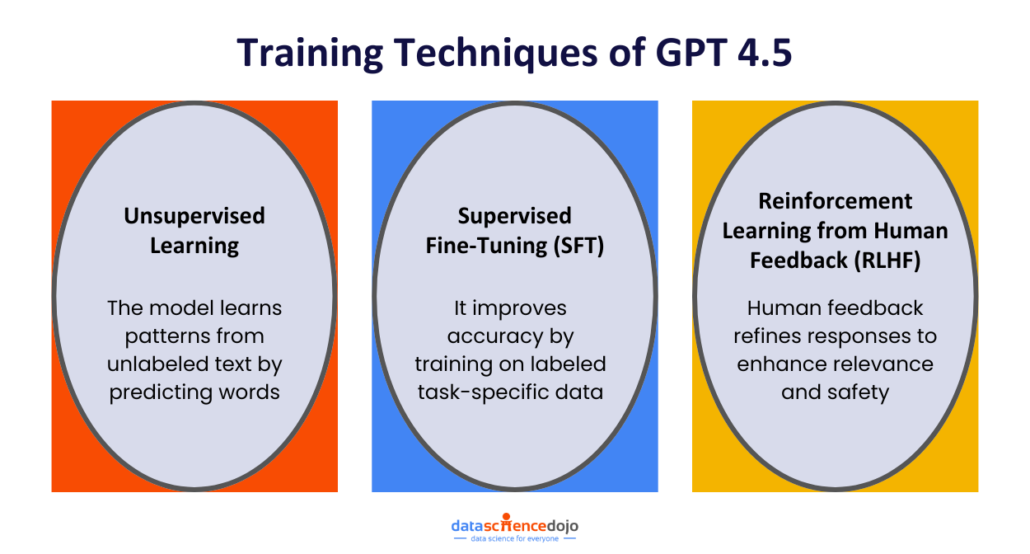 Training Techniques of GPT 4.5

Unsupervised Learning

The model learns patterns from unlabeled text by predicting words

Supervised Fine-Tuning (SFT)

It improves accuracy by training on labeled task-specific data

Reinforcement Learning from Human Feedback (RLHF)

Human feedback refines responses to enhance relevance and safety

datasciencedojo
data science for everyone